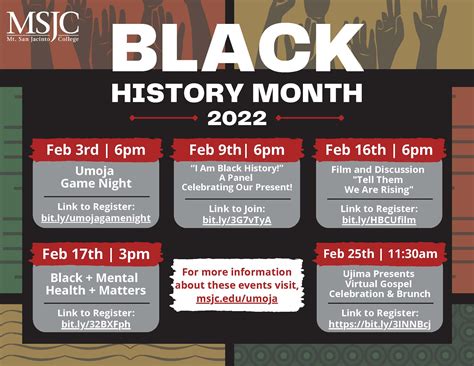 MSJC
Mt. San Jacinto College

BLACK
HISTORY MONTH
2022

Feb 3rd | 6pm
Umoja Game Night
Link to Register:
bit.ly/umojagamenight

Feb 9th| 6pm
"I Am Black History!" A Panel Celebrating Our Present!
Link to Join:
bit.ly/3G7vTyA

Feb 16th | 6pm
Film and Discussion "Tell Them We Are Rising"
Link to Register:
bit.ly/HBCUfilm

Feb 17th | 3pm
Black + Mental Health + Matters
Link to Register:
bit.ly/32BXFph

For more information about these events visit, msjc.edu/umoja

Feb 25th | 11:30am
Ujima Presents Virtual Gospel Celebration & Brunch
Link to Register:
https://bit.ly/3INNBcj